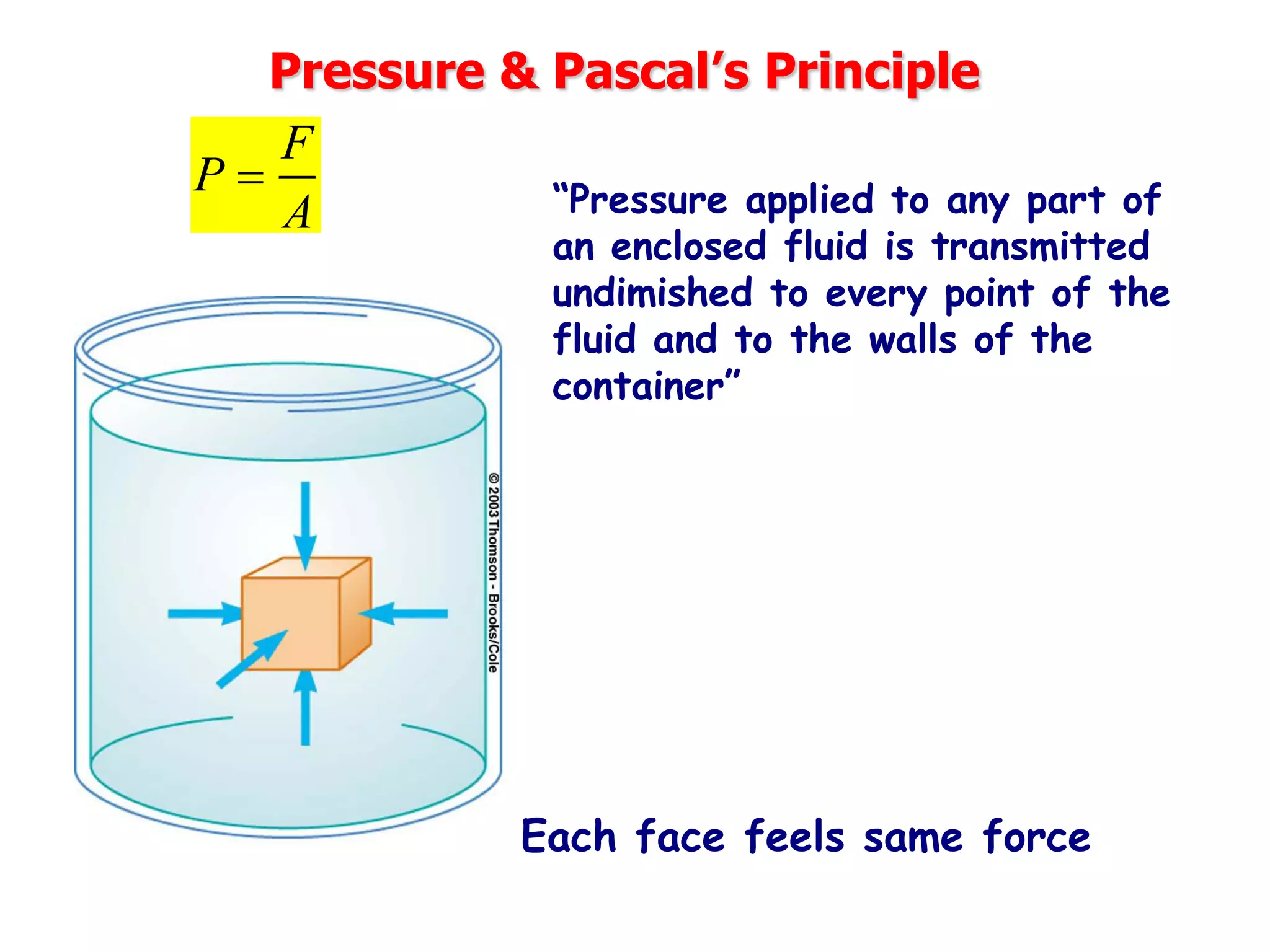 Pressure & Pascal’s Principle

$P = \frac{F}{A}$

“Pressure applied to any part of an enclosed fluid is transmitted undimished to every point of the fluid and to the walls of the container”

© 2003 Thomson - Brooks/Cole

Each face feels same force